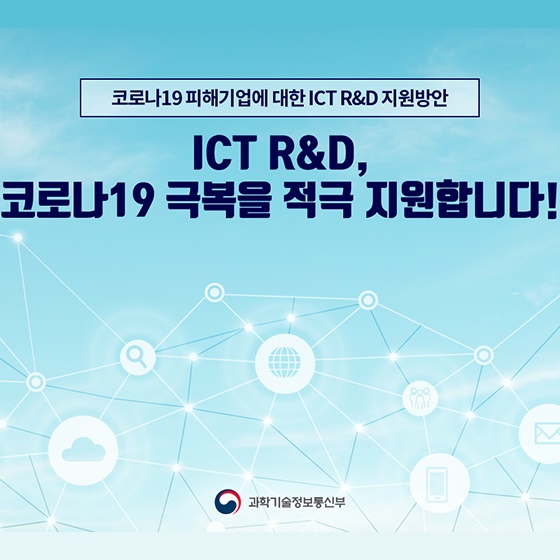 코로나19 피해기업에 대한 ICT R&D 지원방안

ICT R&D,
코로나19 극복을 적극 지원합니다!

과학기술정보통신부